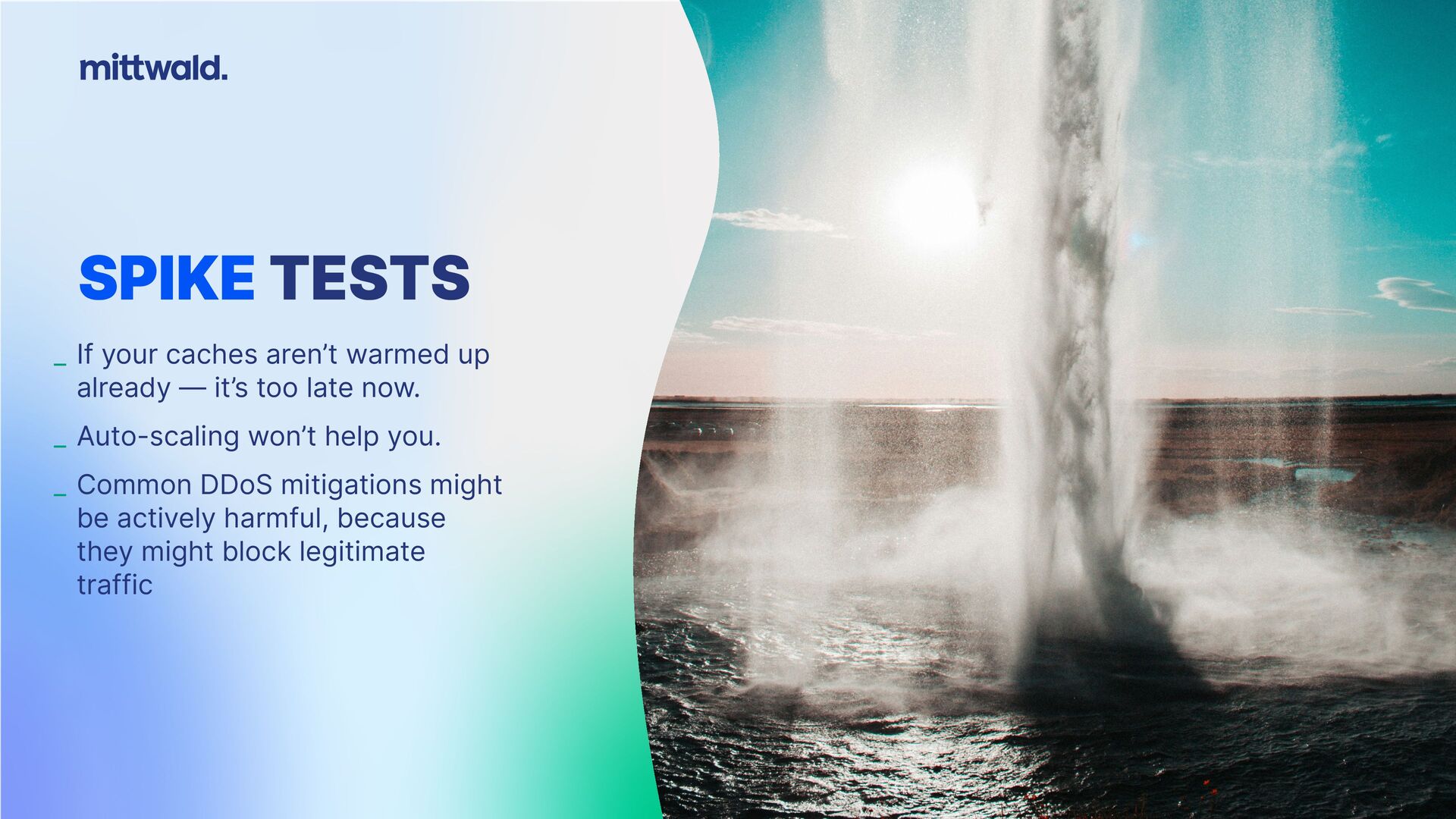 mittwald.

SPIKE TESTS

_ If your caches aren’t warmed up already — it’s too late now.

_ Auto-scaling won’t help you.

_ Common DDoS mitigations might be actively harmful, because they might block legitimate traffic